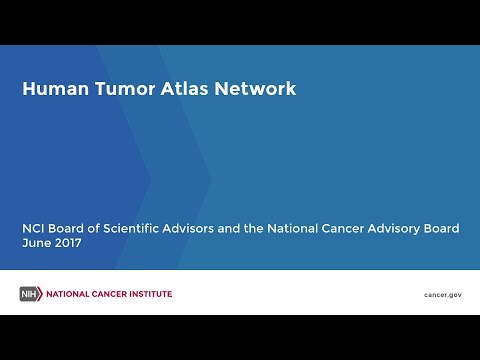 Human Tumor Atlas Network

NCI Board of Scientific Advisors and the National Cancer Advisory Board
June 2017

NIH NATIONAL CANCER INSTITUTE

cancer.gov